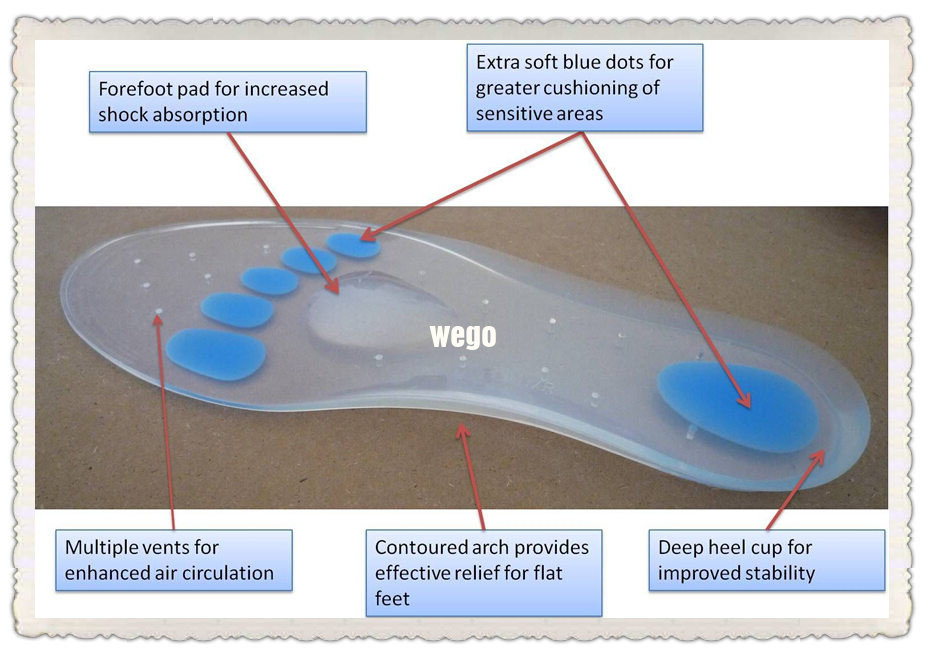 Forefoot pad for increased shock absorption

Extra soft blue dots for greater cushioning of sensitive areas

wego

Multiple vents for enhanced air circulation

Contoured arch provides effective relief for flat feet

Deep heel cup for improved stability